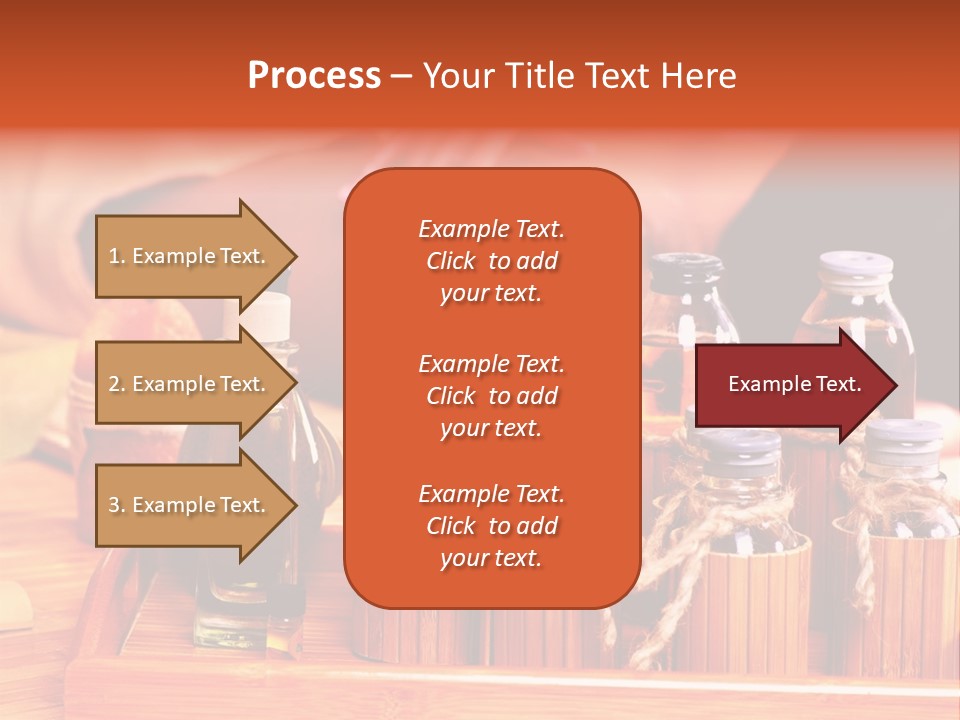 Process – Your Title Text Here

1. Example Text.

2. Example Text.

3. Example Text.

Example Text. Click to add your text.

Example Text. Click to add your text.

Example Text. Click to add your text.

Example Text.